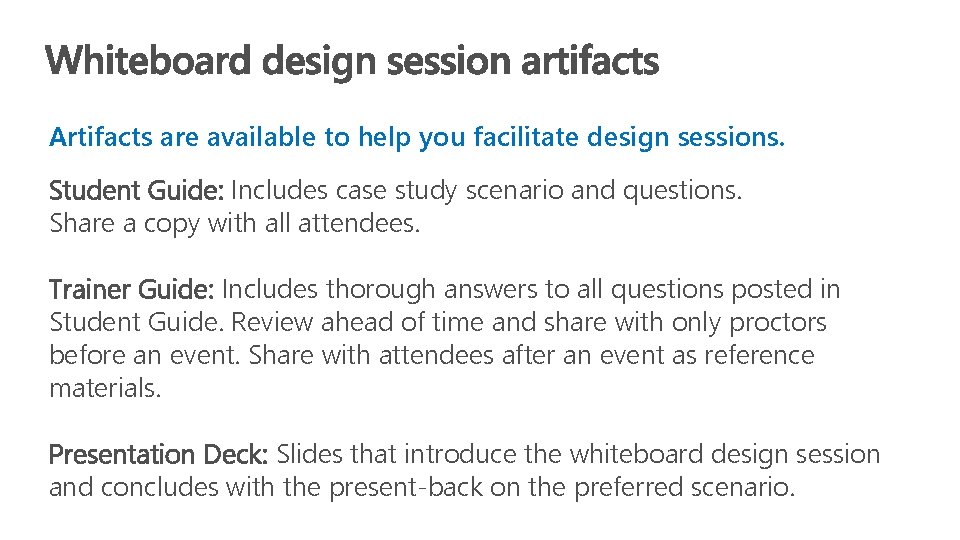 Whiteboard design session artifacts

Artifacts are available to help you facilitate design sessions.

Student Guide: Includes case study scenario and questions. Share a copy with all attendees.

Trainer Guide: Includes thorough answers to all questions posted in Student Guide. Review ahead of time and share with only proctors before an event. Share with attendees after an event as reference materials.

Presentation Deck: Slides that introduce the whiteboard design session and concludes with the present-back on the preferred scenario.